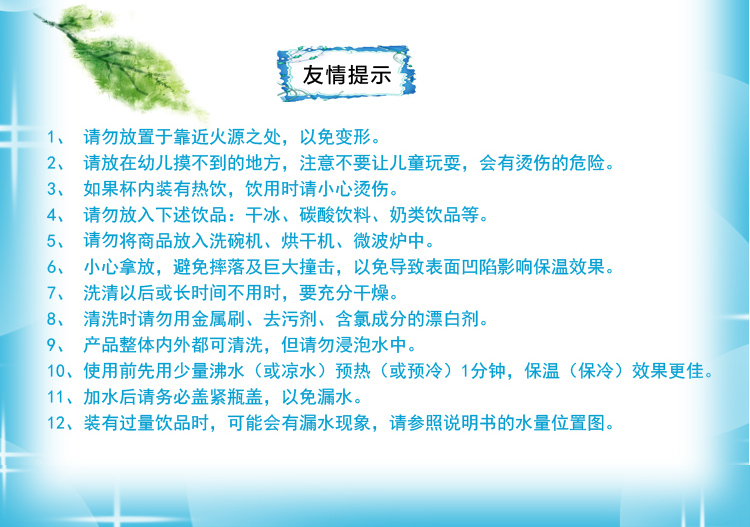 友情提示

1、 请勿放置于靠近火源之处，以免变形。
2、 请放在幼儿摸不到的地方，注意不要让儿童玩耍，会有烫伤的危险。
3、 如果杯内装有热饮，饮用时请小心烫伤。
4、 请勿放入下述饮品：干冰、碳酸饮料、奶类饮品等。
5、 请勿将商品放入洗碗机、烘干机、微波炉中。
6、 小心拿放，避免摔落及巨大撞击，以免导致表面凹陷影响保温效果。
7、 洗清以后或长时间不用时，要充分干燥。
8、 清洗时请勿用金属刷、去污剂、含氯成分的漂白剂。
9、 产品整体内外都可清洗，但请勿浸泡水中。
10、使用前先用少量沸水（或凉水）预热（或预冷）1分钟，保温（保冷）效果更佳。
11、加水后请务必盖紧瓶盖，以免漏水。
12、装有过量饮品时，可能会有漏水现象，请参照说明书的水量位置图。